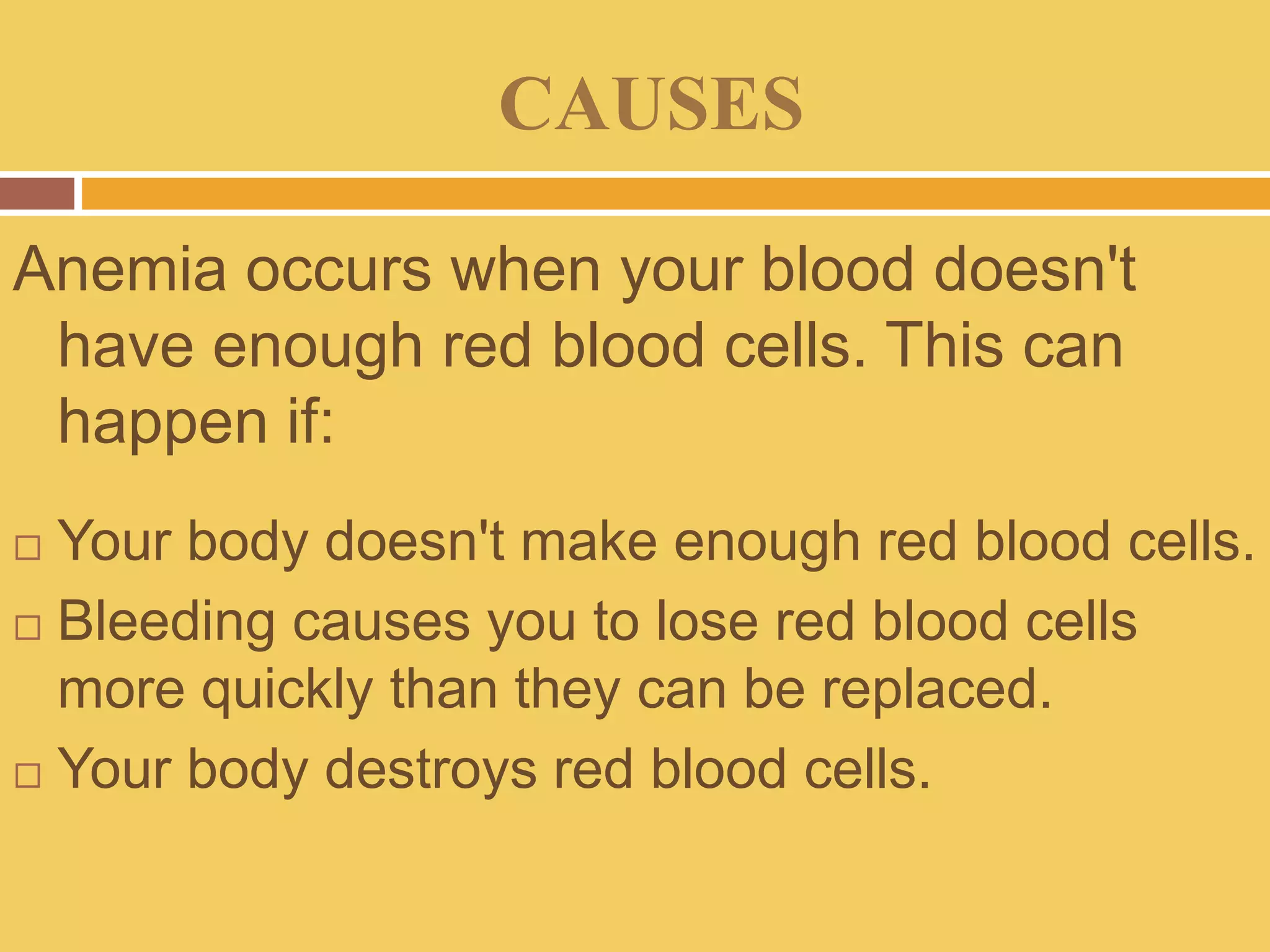 CAUSES

Anemia occurs when your blood doesn't have enough red blood cells. This can happen if:

□ Your body doesn't make enough red blood cells.
□ Bleeding causes you to lose red blood cells more quickly than they can be replaced.
□ Your body destroys red blood cells.